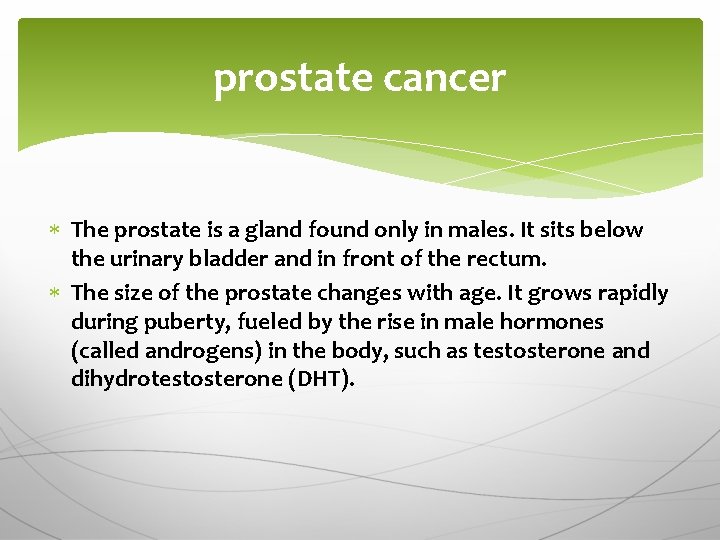 prostate cancer

* The prostate is a gland found only in males. It sits below the urinary bladder and in front of the rectum.

* The size of the prostate changes with age. It grows rapidly during puberty, fueled by the rise in male hormones (called androgens) in the body, such as testosterone and dihydrotestosterone (DHT).